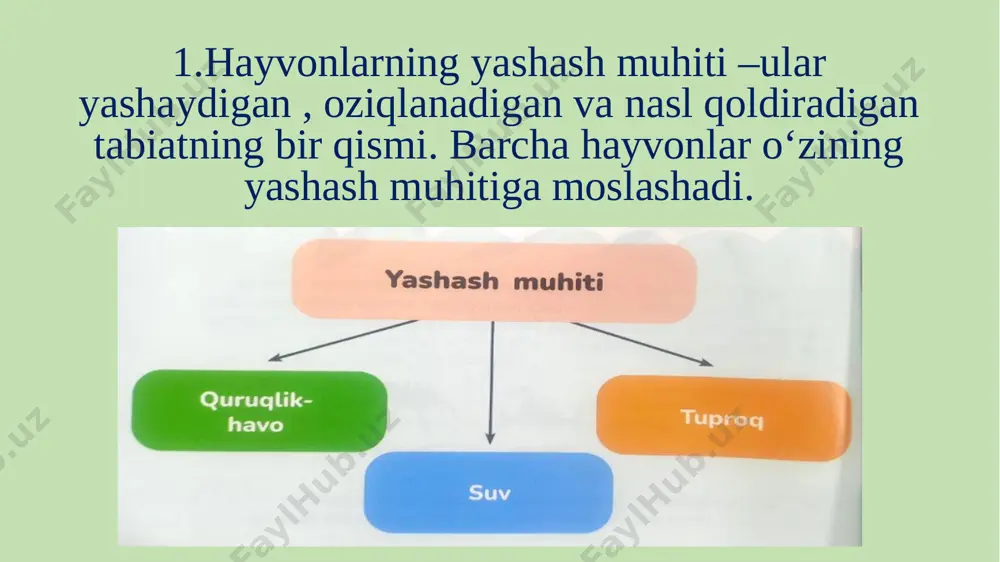 1.Hayvonlarning yashash muhiti –ular yashaydigan , oziqlanadigan va nasl qoldiradigan tabiatning bir qismi. Barcha hayvonlar o‘zining yashash muhitiga moslashadi.

Yashash muhiti

Quruqlik-havo

Suv

Tuproq

FaylHub.uz